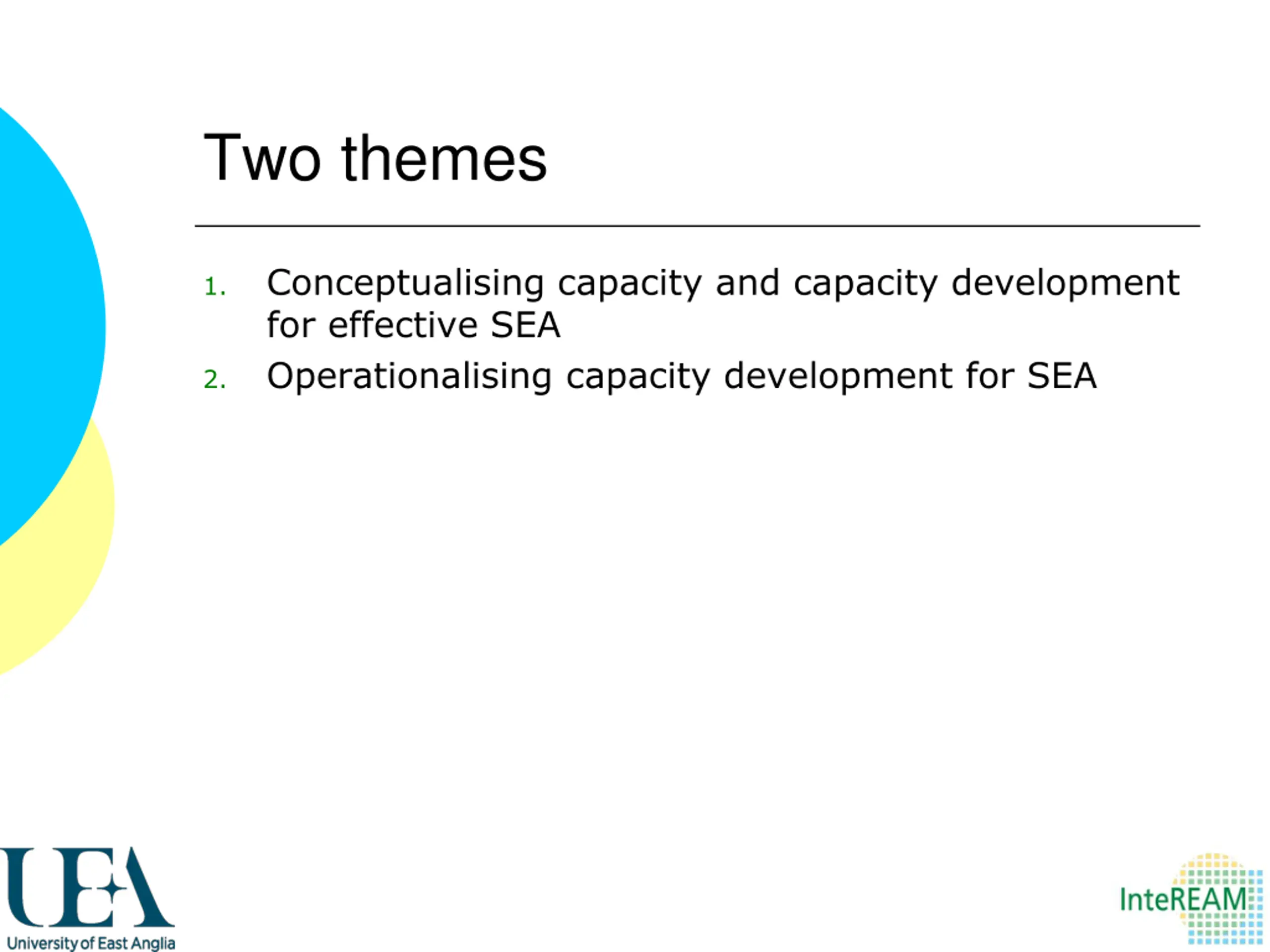 Two themes

1. Conceptualising capacity and capacity development for effective SEA
2. Operationalising capacity development for SEA

UEA
University of East Anglia

InteREAM